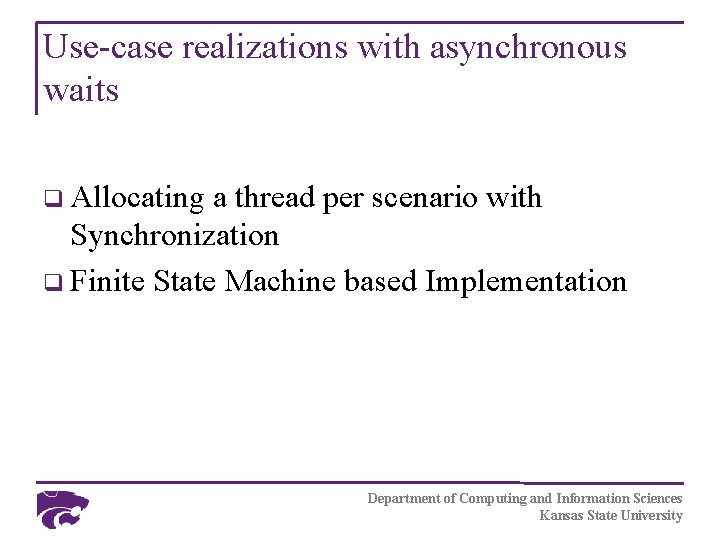 Use-case realizations with asynchronous waits

❑ Allocating a thread per scenario with Synchronization
❑ Finite State Machine based Implementation

Department of Computing and Information Sciences
Kansas State University